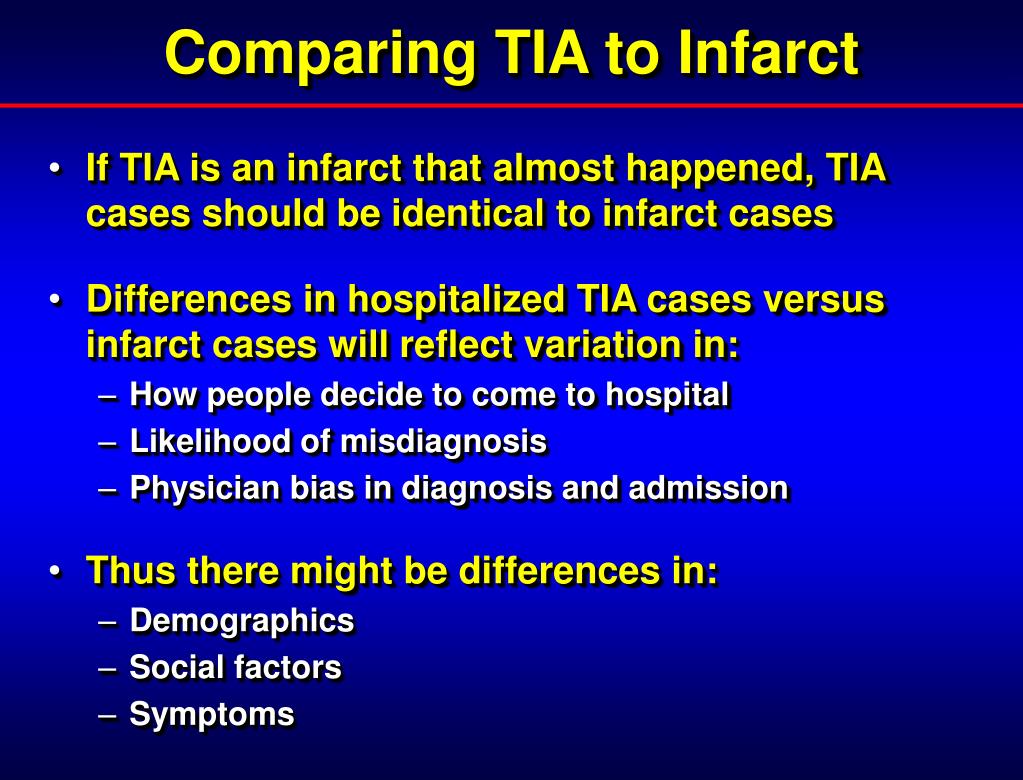 Comparing TIA to Infarct

• If TIA is an infarct that almost happened, TIA cases should be identical to infarct cases

• Differences in hospitalized TIA cases versus infarct cases will reflect variation in:
– How people decide to come to hospital
– Likelihood of misdiagnosis
– Physician bias in diagnosis and admission

• Thus there might be differences in:
– Demographics
– Social factors
– Symptoms